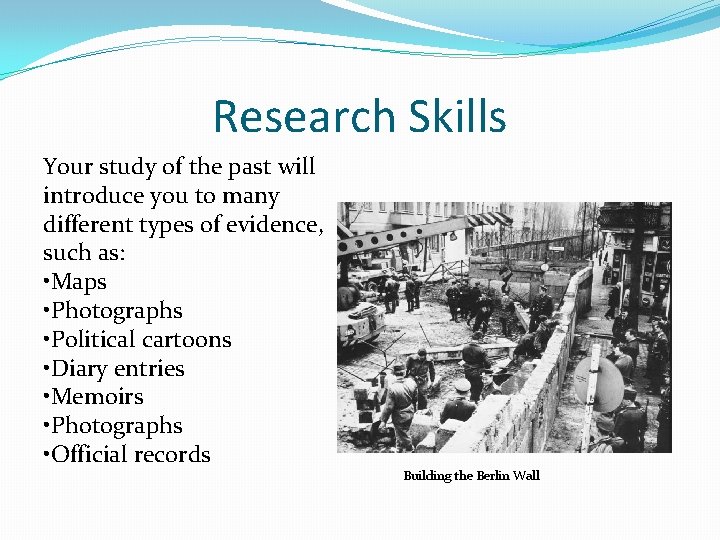 Research Skills

Your study of the past will introduce you to many different types of evidence, such as:

• Maps
• Photographs
• Political cartoons
• Diary entries
• Memoirs
• Photographs
• Official records

Building the Berlin Wall